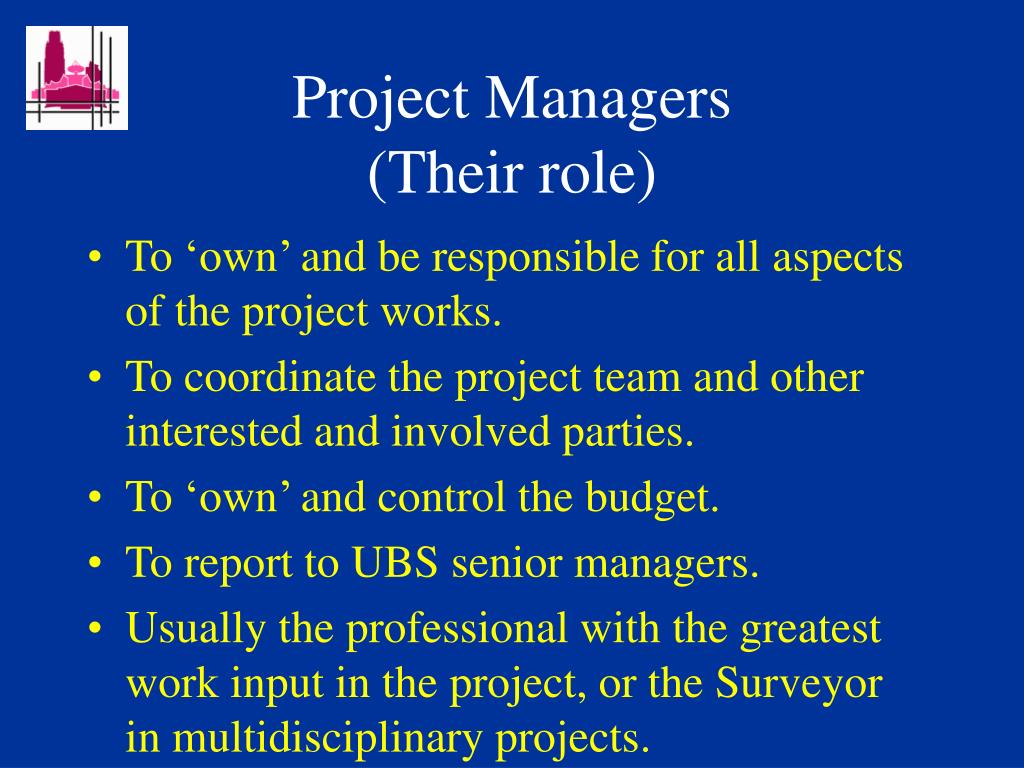 Project Managers
(Their role)

• To ‘own’ and be responsible for all aspects of the project works.
• To coordinate the project team and other interested and involved parties.
• To ‘own’ and control the budget.
• To report to UBS senior managers.
• Usually the professional with the greatest work input in the project, or the Surveyor in multidisciplinary projects.